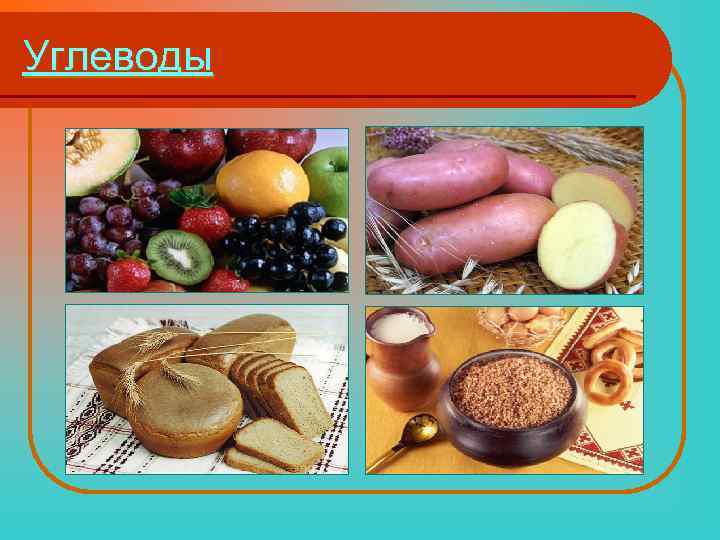 Углеводы